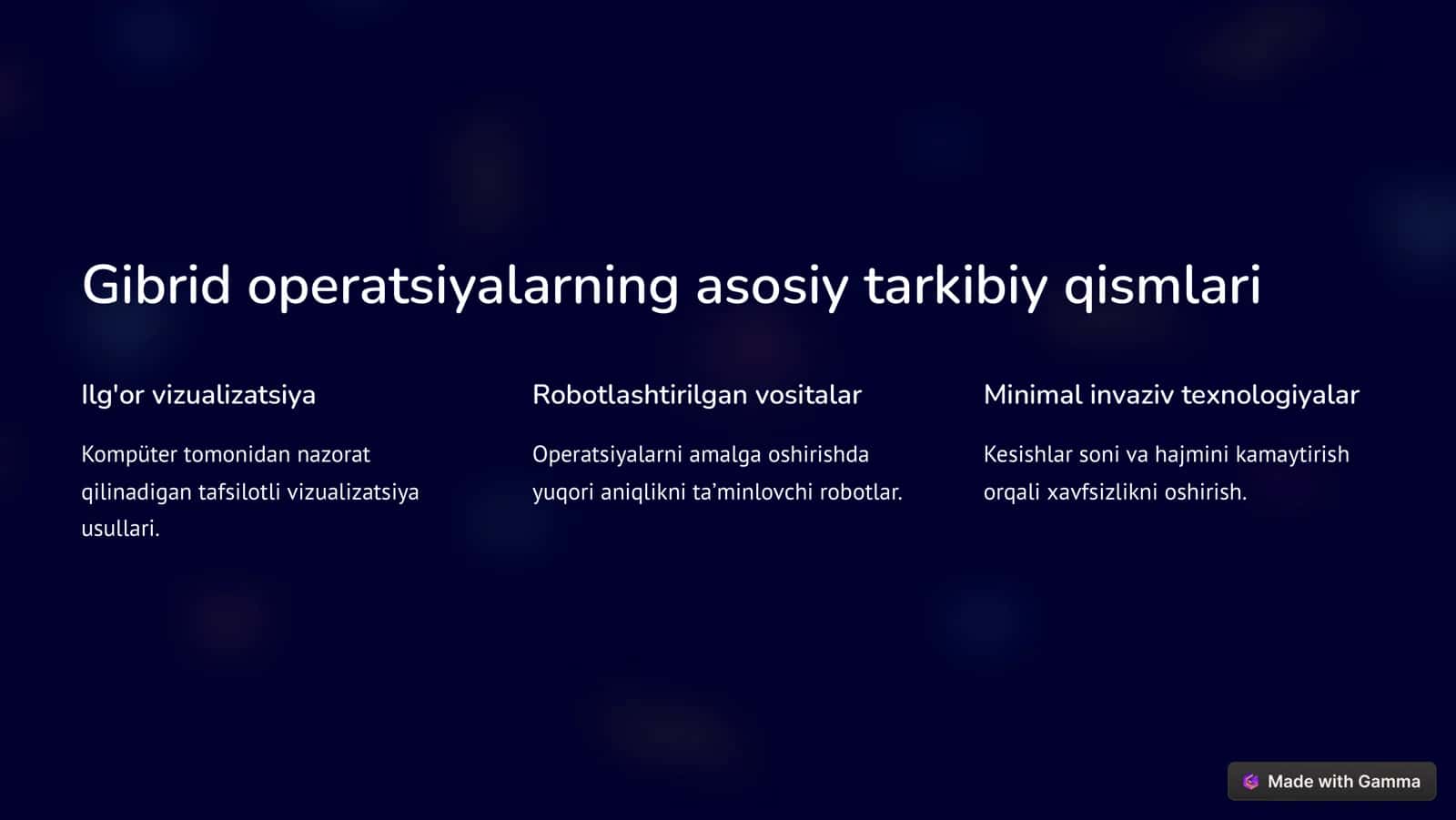 Gibrid operatsiyalarning asosiy tarkibiy qismlari

Ilg'or vizualizatsiya

Kompüter tomonidan nazorat qilinadigan tafsilotli vizualizatsiya usullari.

Robotlashtirilgan vositalar

Operatsiyalarni amalga oshirishda yuqori aniqlikni ta'minlovchi robotlar.

Minimal invaziv texnologiyalar

Kesishlar soni va hajmini kamaytirish orqali xavfsizlikni oshirish.

Made with Gamma